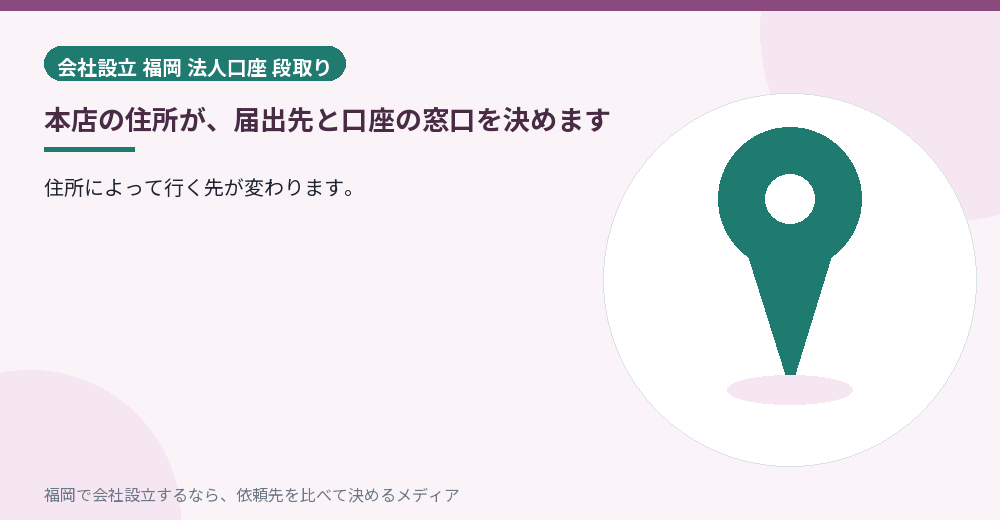 会社設立 福岡 法人口座 段取り

本店の住所が、届出先と口座の窓口を決めます

住所によって行く先が変わります。

福岡で会社設立するなら、依頼先を比べて決めるメディア